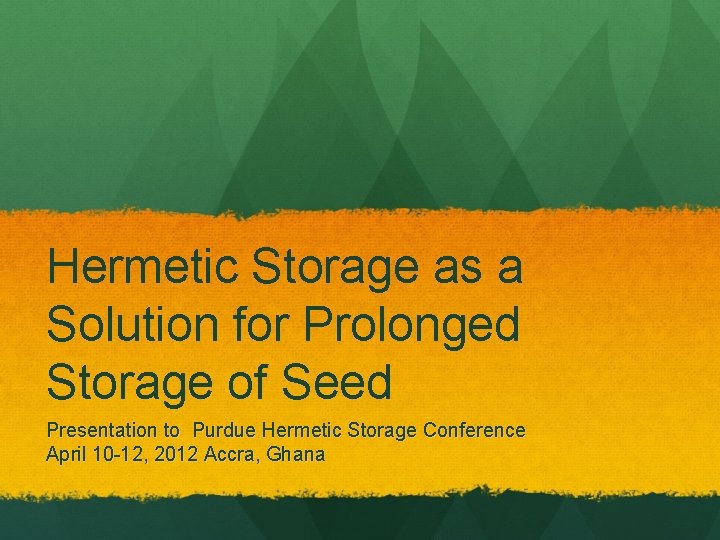 Hermetic Storage as a Solution for Prolonged Storage of Seed

Presentation to Purdue Hermetic Storage Conference
April 10-12, 2012 Accra, Ghana